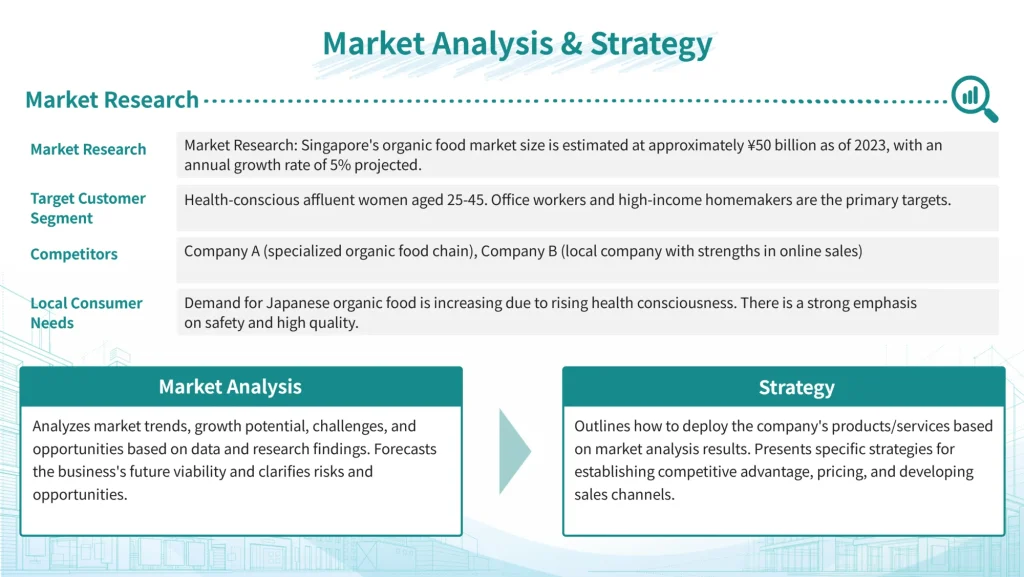 Market Analysis & Strategy

Market Research

| Market Research | Market Research: Singapore's organic food market size is estimated at approximately ¥50 billion as of 2023, with an annual growth rate of 5% projected. |
|---|---|
| Target Customer Segment | Health-conscious affluent women aged 25-45. Office workers and high-income homemakers are the primary targets. |
| Competitors | Company A (specialized organic food chain), Company B (local company with strengths in online sales) |
| Local Consumer Needs | Demand for Japanese organic food is increasing due to rising health consciousness. There is a strong emphasis on safety and high quality. |

Market Analysis

Analyzes market trends, growth potential, challenges, and opportunities based on data and research findings. Forecasts the business's future viability and clarifies risks and opportunities.

Strategy

Outlines how to deploy the company's products/services based on market analysis results. Presents specific strategies for establishing competitive advantage, pricing, and developing sales channels.